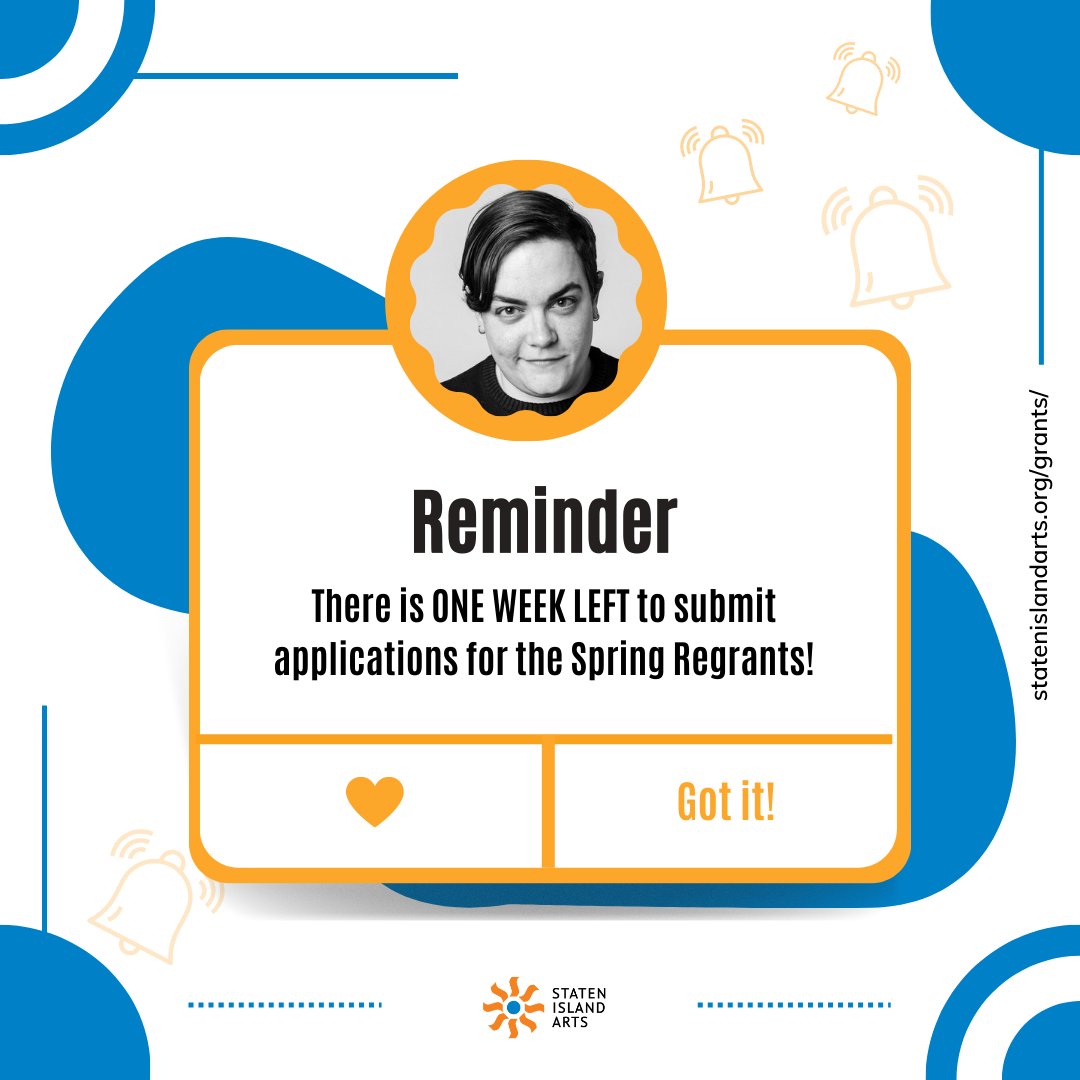 Reminder

There is ONE WEEK LEFT to submit applications for the Spring Regrants!

Got it!

statenislandarts.org/grants/

STATEN ISLAND ARTS